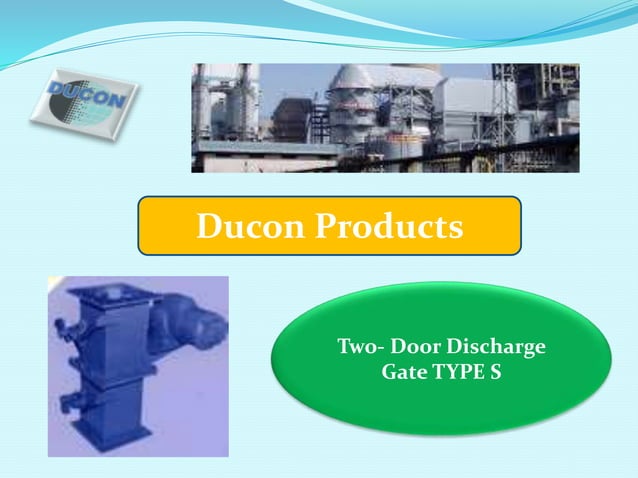 DUCON

Ducon Products

Two- Door Discharge Gate TYPE S